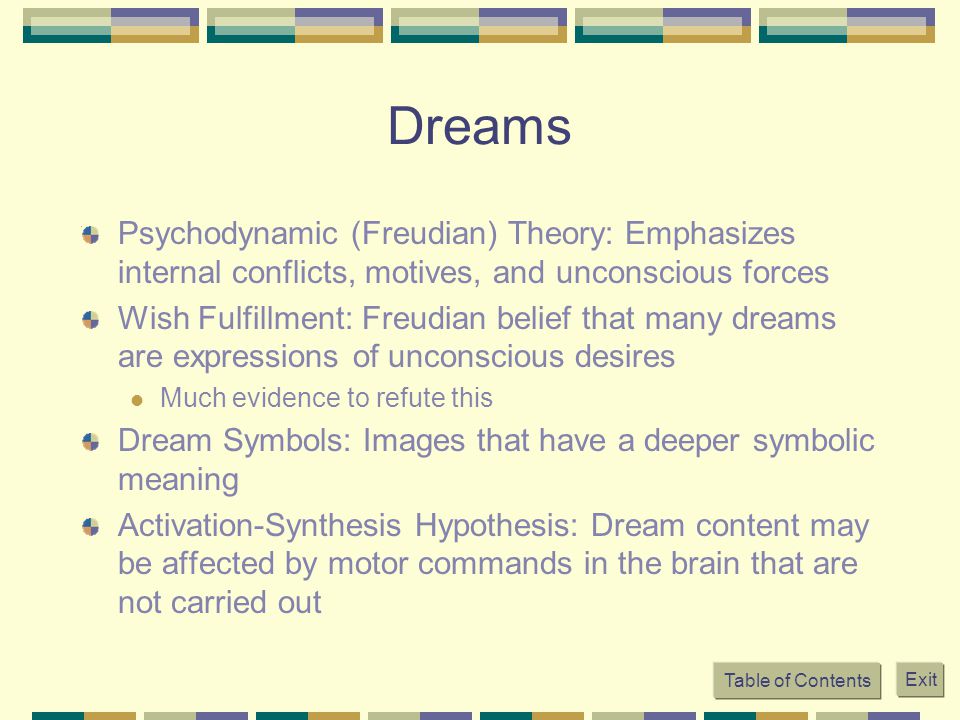 Dreams

Psychodynamic (Freudian) Theory: Emphasizes internal conflicts, motives, and unconscious forces

Wish Fulfillment: Freudian belief that many dreams are expressions of unconscious desires

Much evidence to refute this

Dream Symbols: Images that have a deeper symbolic meaning

Activation-Synthesis Hypothesis: Dream content may be affected by motor commands in the brain that are not carried out

Table of Contents

Exit